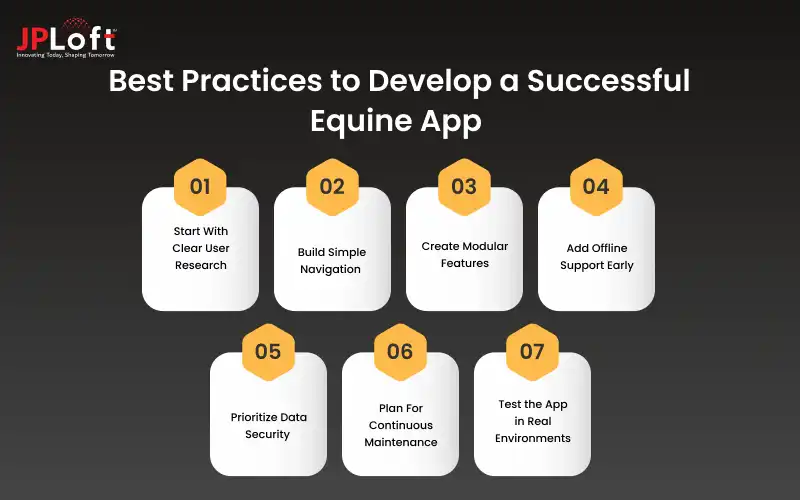 JPLoft
Innovating Today, Shaping Tomorrow

Best Practices to Develop a Successful Equine App

01
Start With Clear User Research

02
Build Simple Navigation

03
Create Modular Features

04
Add Offline Support Early

05
Prioritize Data Security

06
Plan For Continuous Maintenance

07
Test the App in Real Environments